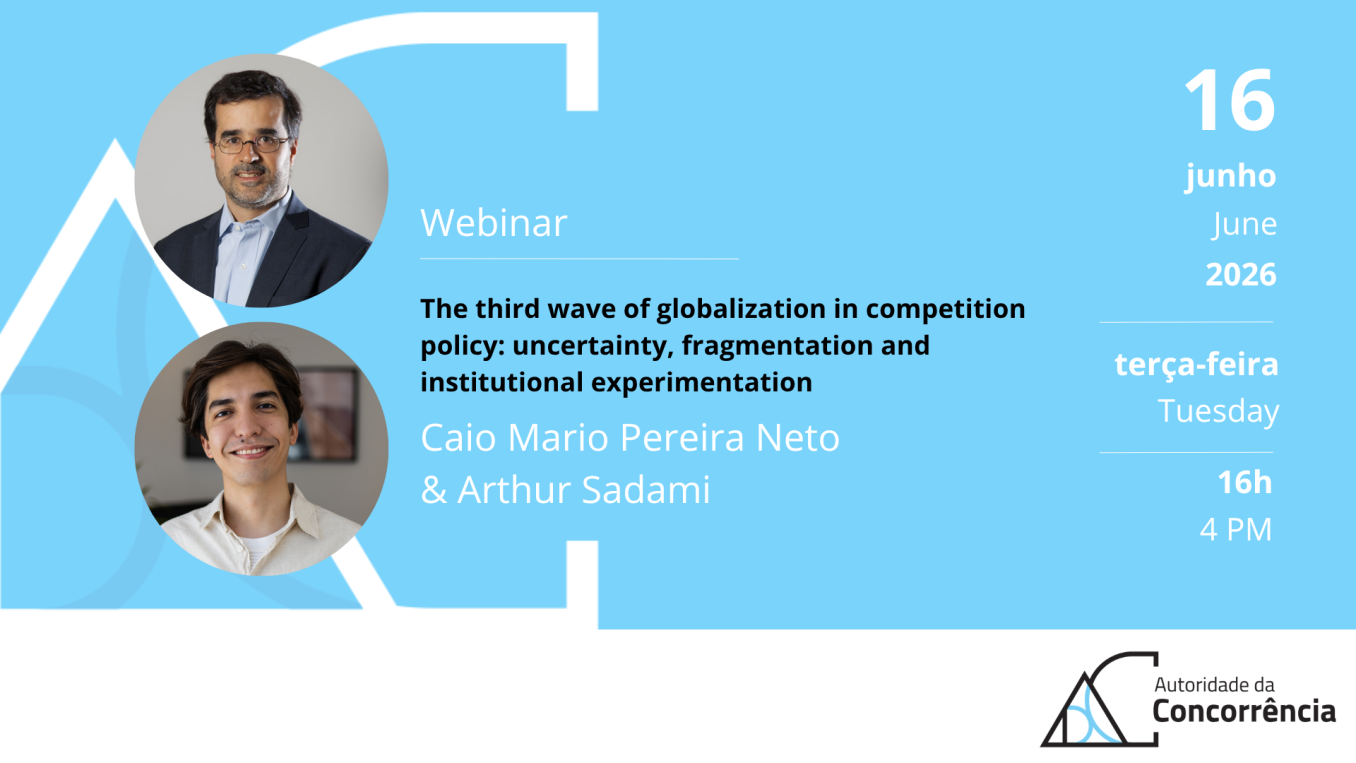 Webinar

The third wave of globalization in competition policy: uncertainty, fragmentation and institutional experimentation

Caio Mario Pereira Neto & Arthur Sadami

16
junho
June
2026

terça-feira
Tuesday

16h
4 PM

Autoridade da
Concorrência